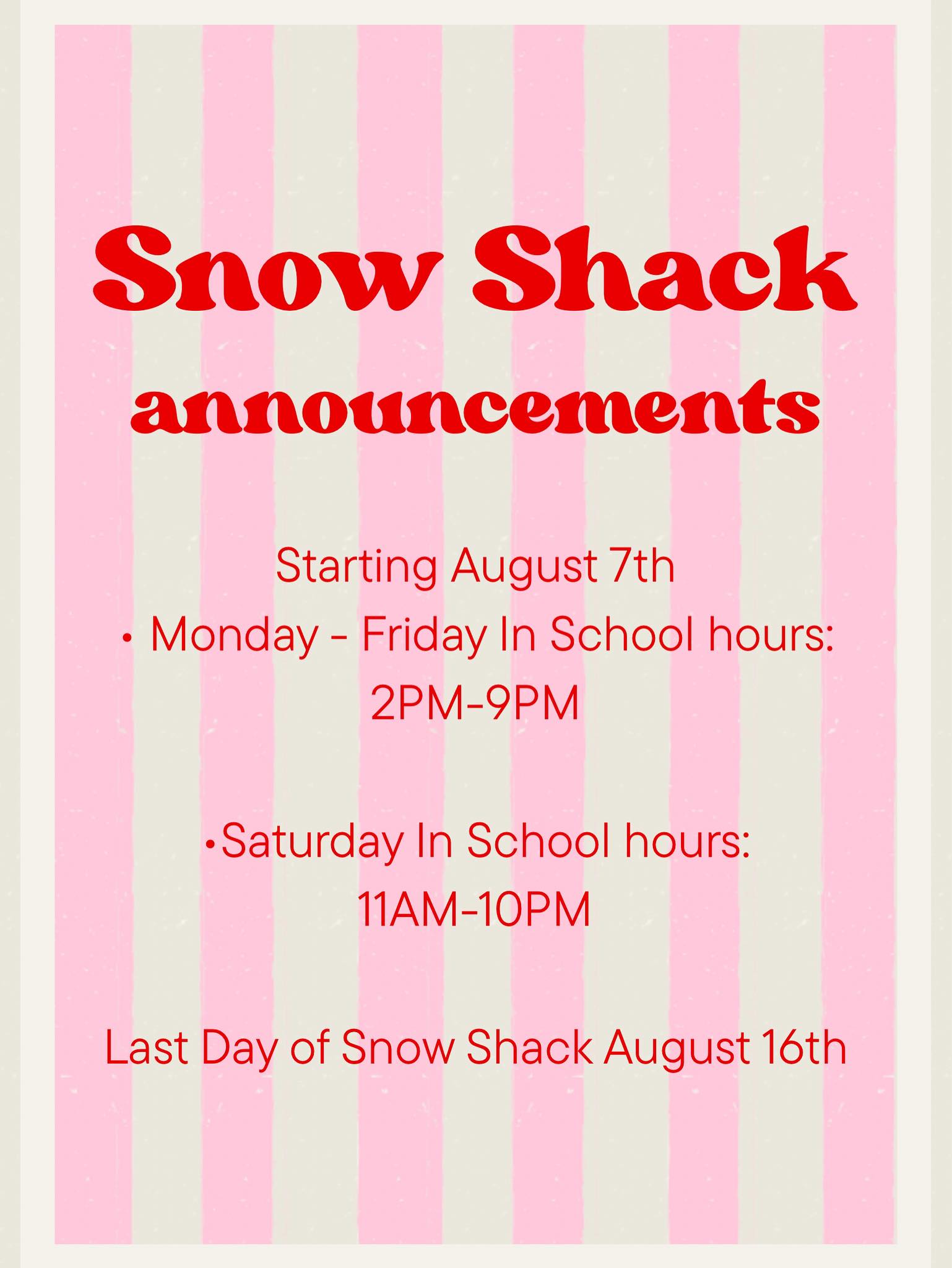 Snow Shack announcements

Starting August 7th
• Monday - Friday In School hours: 2PM-9PM

•Saturday In School hours: 11AM-10PM

Last Day of Snow Shack August 16th